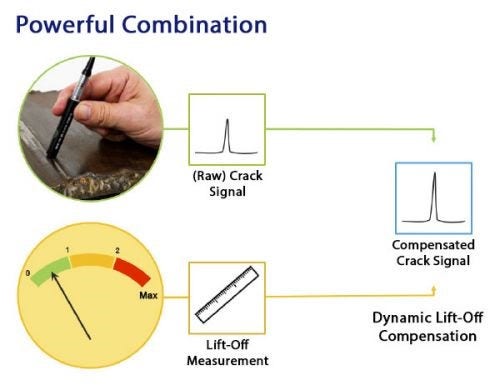 Powerful Combination

(Raw) Crack Signal

Compensated Crack Signal

0
1
2
Max

Lift-Off Measurement

Dynamic Lift-Off Compensation